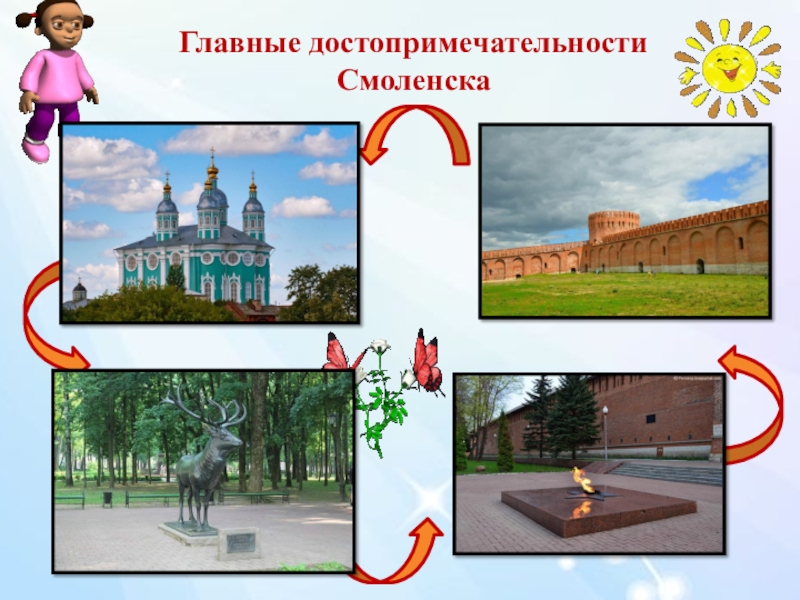 Главные достопримечательности Смоленска